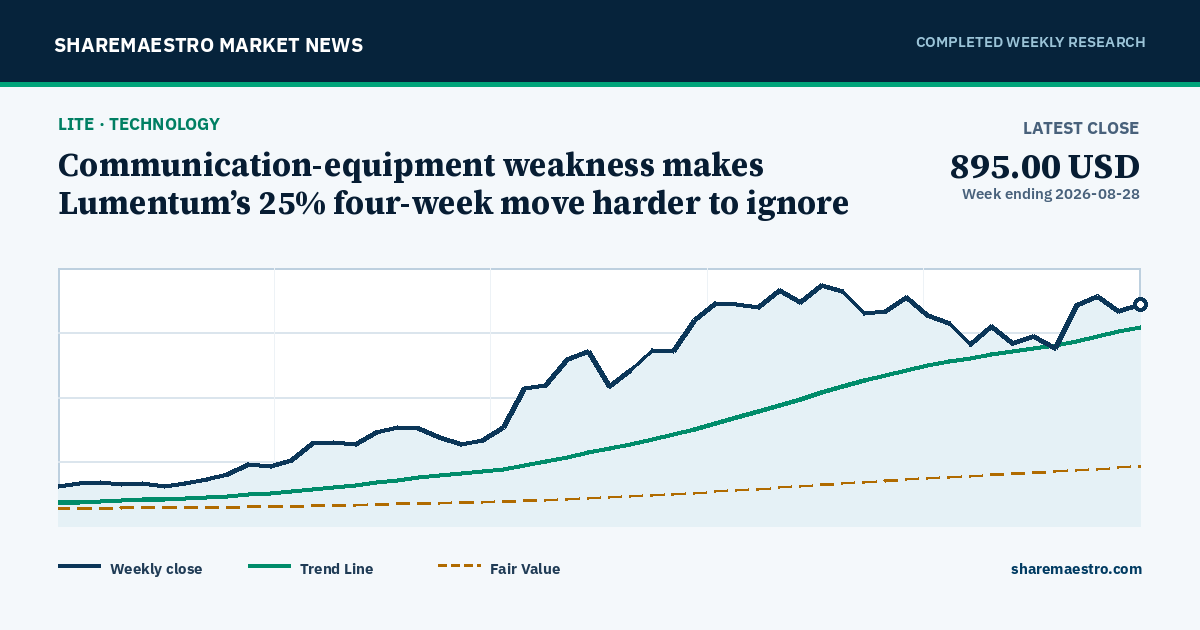 SHAREMAESTRO MARKET NEWS

COMPLETED WEEKLY RESEARCH

LITE · TECHNOLOGY

Communication-equipment weakness makes Lumentum’s 25% four-week move harder to ignore

LATEST CLOSE

895.00 USD

Week ending 2026-08-28

Weekly close

Trend Line

Fair Value

sharemaestro.com